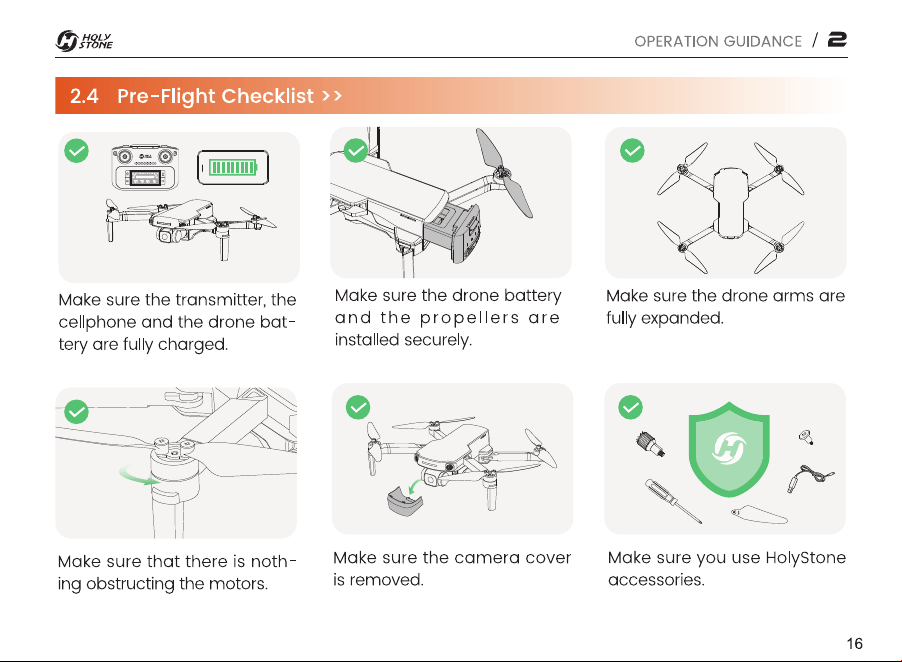 HOLY STONE

OPERATION GUIDANCE / 2

2.4 Pre-Flight Checklist >>

Make sure the transmitter, the cellphone and the drone battery are fully charged.

Make sure the drone battery and the propellers are installed securely.

Make sure the drone arms are fully expanded.

Make sure that there is nothing obstructing the motors.

Make sure the camera cover is removed.

Make sure you use HolyStone accessories.

16